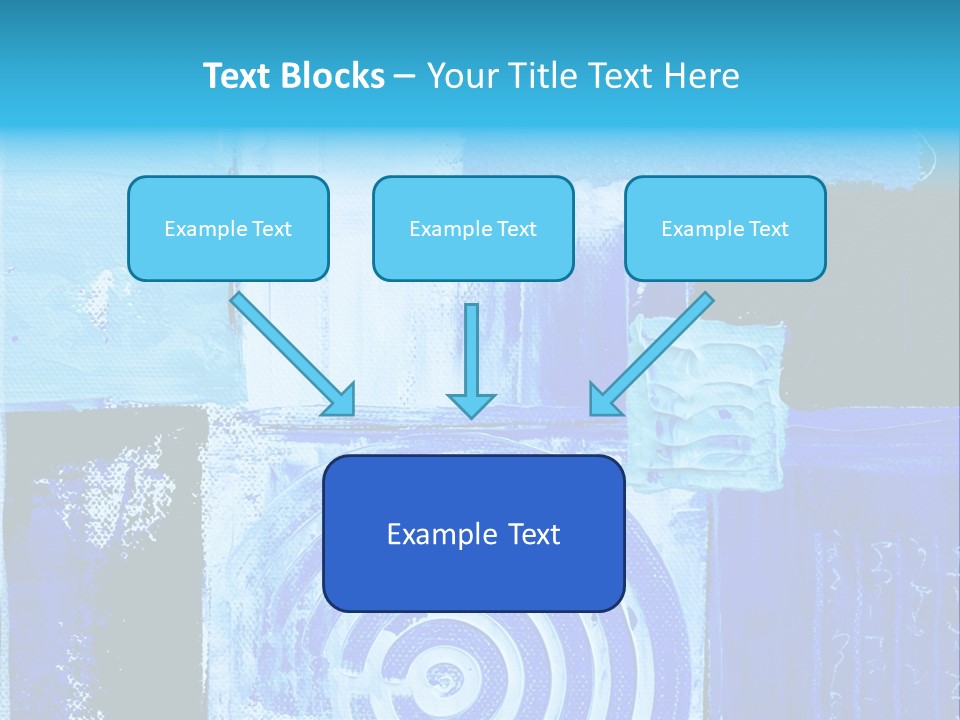 Text Blocks – Your Title Text Here

Example Text

Example Text

Example Text

Example Text